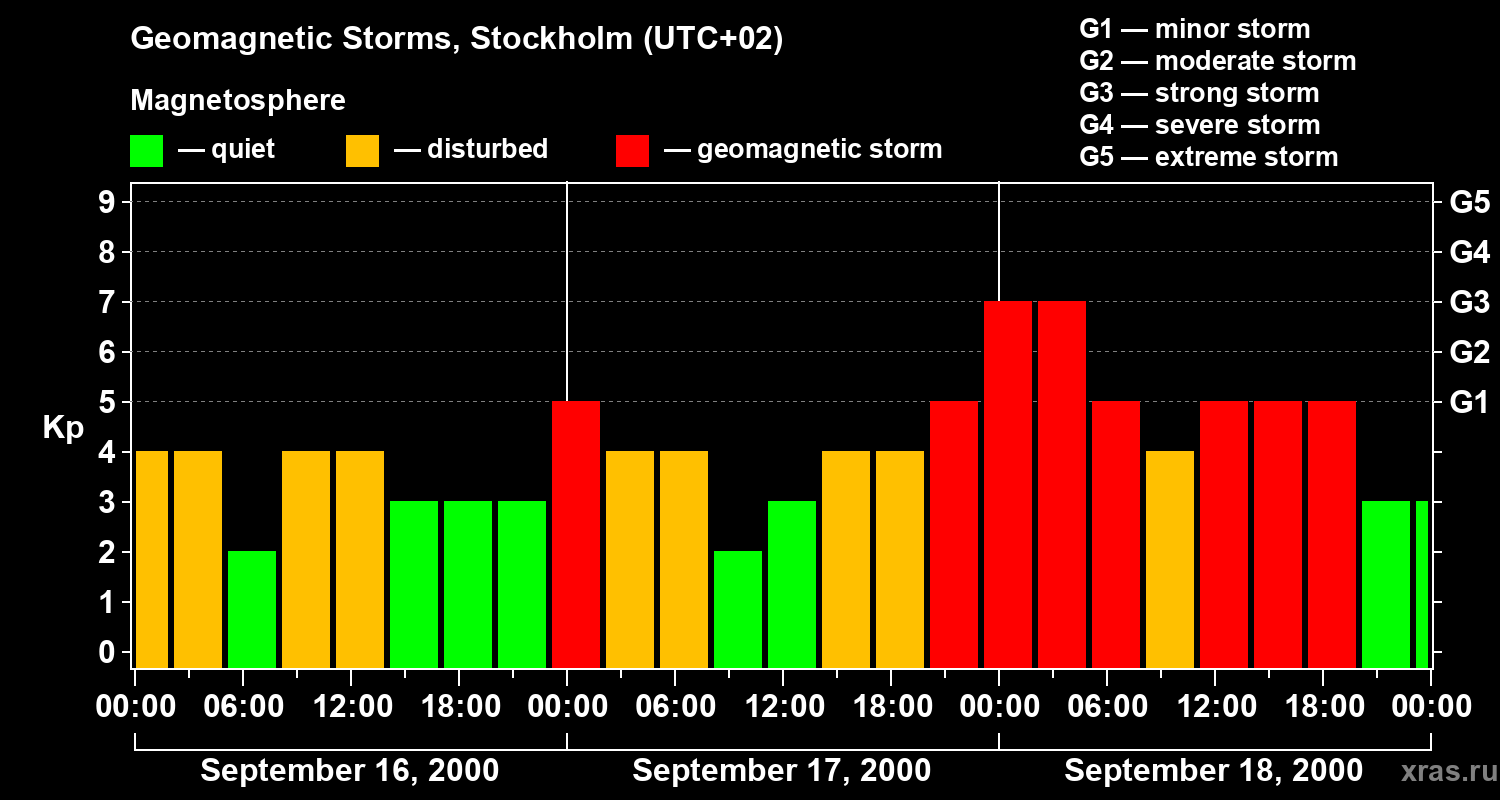 Geomagnetic Storms, Stockholm (UTC+02)

Magnetosphere

— quiet — disturbed — geomagnetic storm

G1 — minor storm
G2 — moderate storm
G3 — strong storm
G4 — severe storm
G5 — extreme storm

Kp

9
8
7
6
5
4
3
2
1
0

G5
G4
G3
G2
G1

00:00 06:00 12:00 18:00 00:00 06:00 12:00 18:00 00:00 06:00 12:00 18:00 00:00

September 16, 2000 September 17, 2000 September 18, 2000

xras.ru